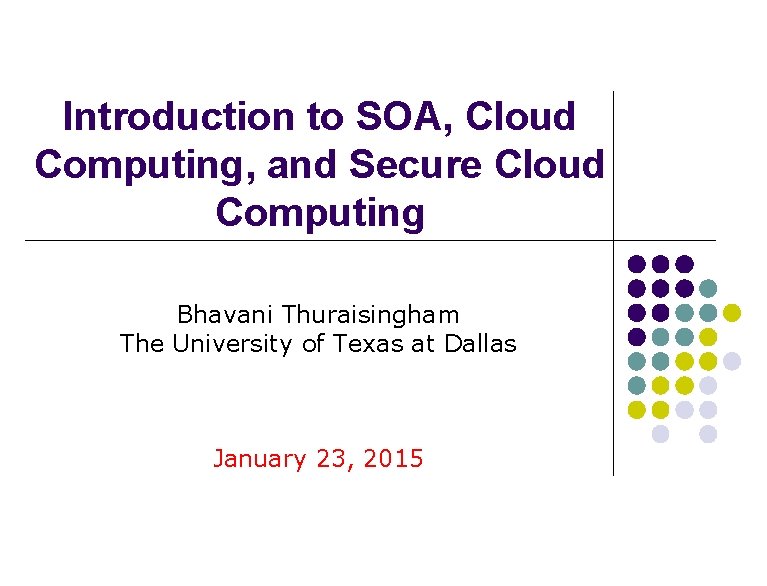 Introduction to SOA, Cloud Computing, and Secure Cloud Computing

Bhavani Thuraisingham
The University of Texas at Dallas

January 23, 2015